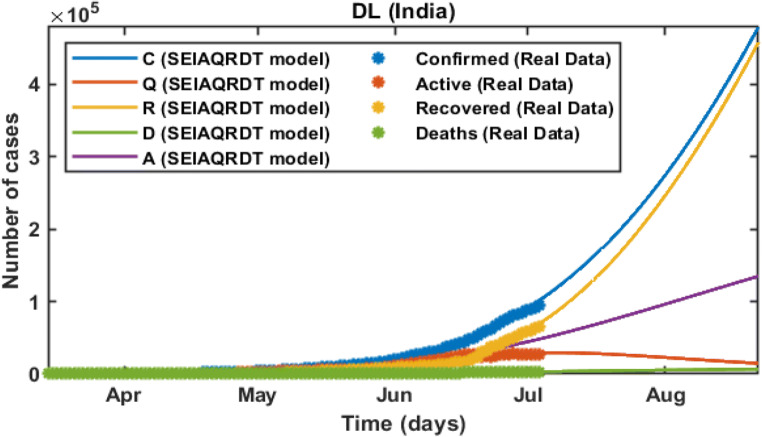 $\times 10^5$

DL (India)

C (SEIAQRDT model)
Q (SEIAQRDT model)
R (SEIAQRDT model)
D (SEIAQRDT model)
A (SEIAQRDT model)
Confirmed (Real Data)
Active (Real Data)
Recovered (Real Data)
Deaths (Real Data)

Number of cases

4
3
2
1
0

Apr May Jun Jul Aug

Time (days)